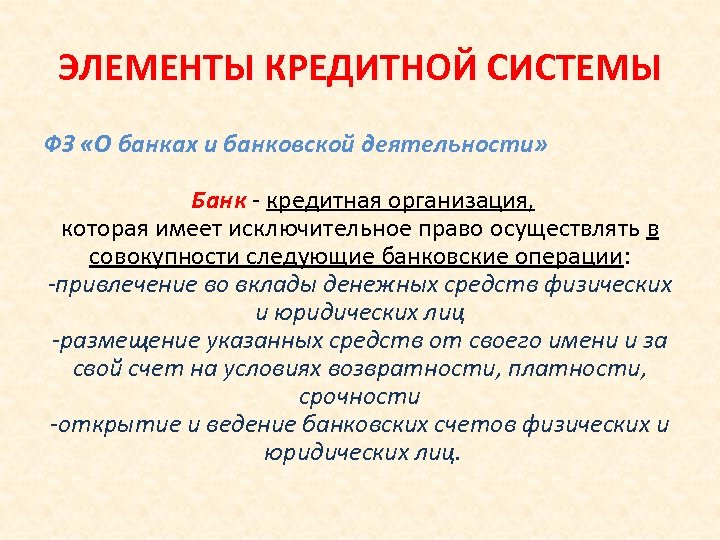 ЭЛЕМЕНТЫ КРЕДИТНОЙ СИСТЕМЫ

ФЗ «О банках и банковской деятельности»

Банк - кредитная организация, которая имеет исключительное право осуществлять в совокупности следующие банковские операции:
-привлечение во вклады денежных средств физических и юридических лиц
-размещение указанных средств от своего имени и за свой счет на условиях возвратности, платности, срочности
-открытие и ведение банковских счетов физических и юридических лиц.